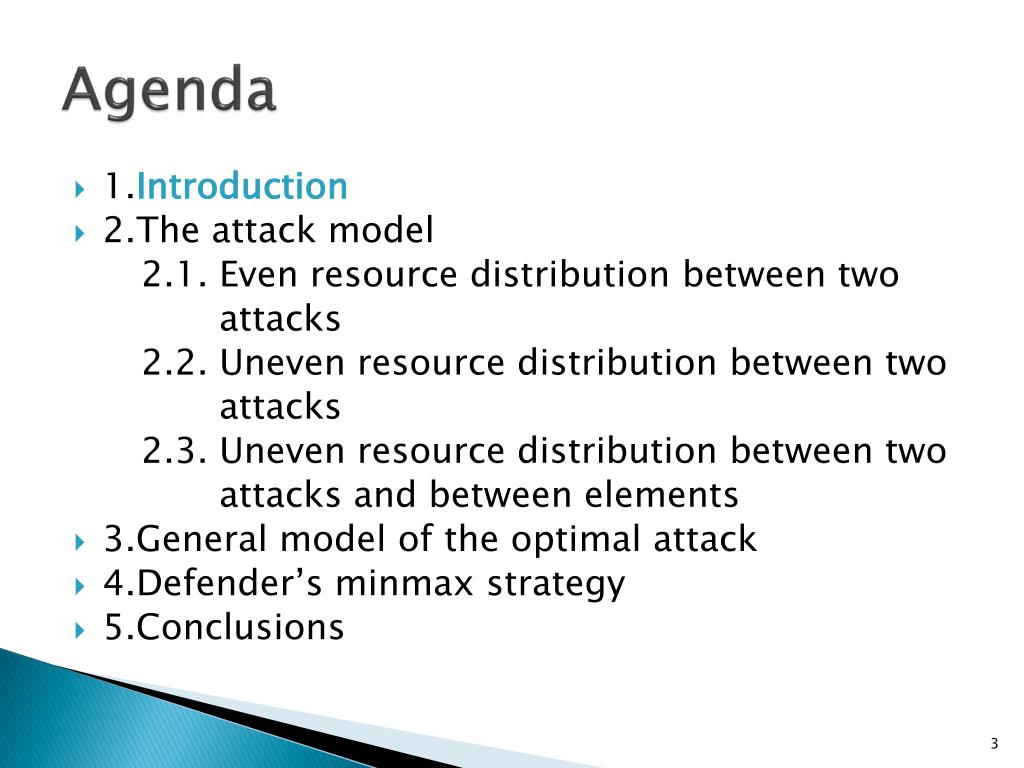 Agenda

1.Introduction
2.The attack model
2.1. Even resource distribution between two attacks
2.2. Uneven resource distribution between two attacks
2.3. Uneven resource distribution between two attacks and between elements
3.General model of the optimal attack
4.Defender’s minmax strategy
5.Conclusions

3